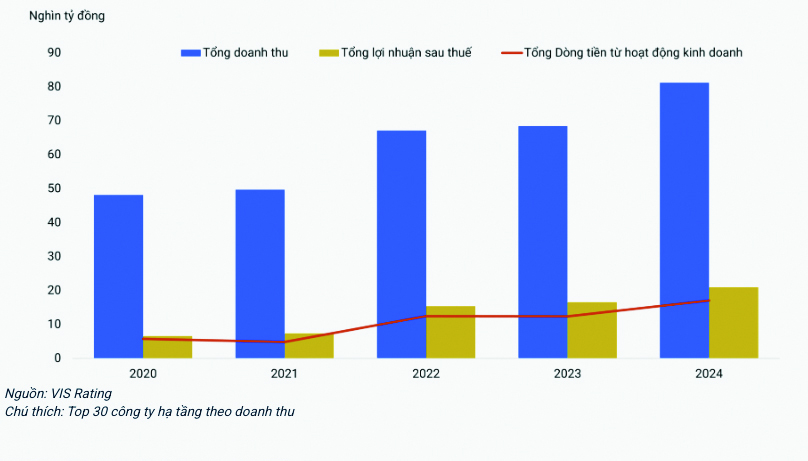 Nghìn tỷ đồng

Tổng doanh thu
Tổng lợi nhuận sau thuế
Tổng Dòng tiền từ hoạt động kinh doanh

90
80
70
60
50
40
30
20
10
0

2020
2021
2022
2023
2024

Nguồn: VIS Rating
Chú thích: Top 30 công ty hạ tầng theo doanh thu